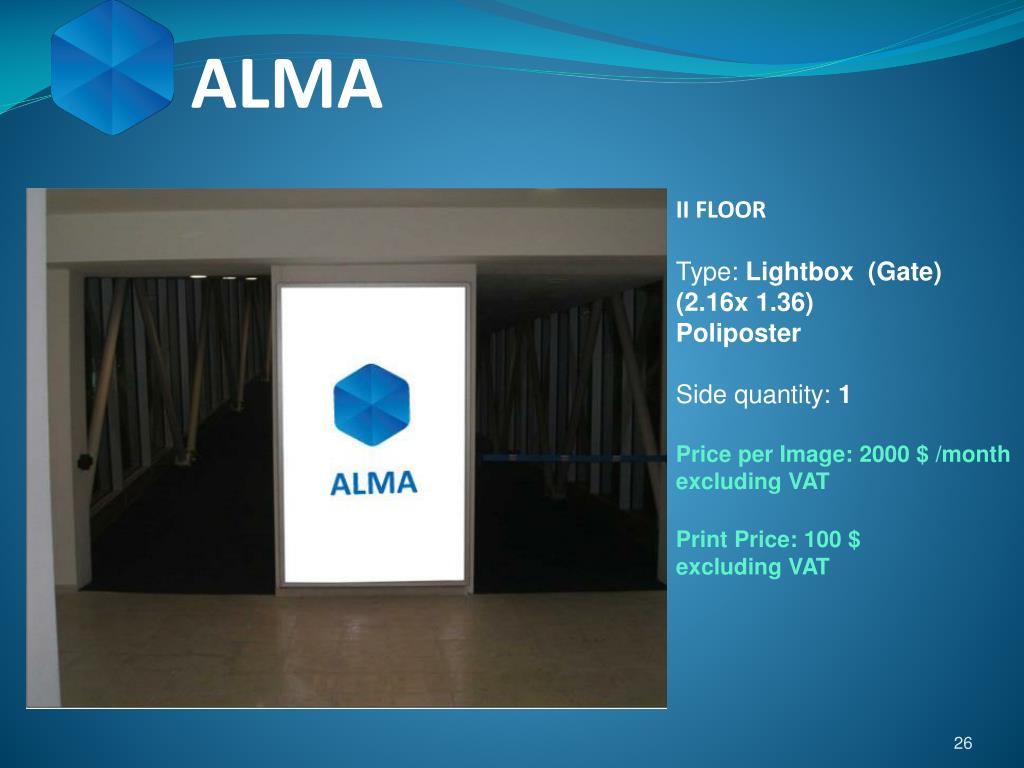 ALMA

ALMA

II FLOOR

Type: Lightbox (Gate) (2.16x 1.36) Poliposter

Side quantity: 1

Price per Image: 2000 $ /month excluding VAT

Print Price: 100 $ excluding VAT

26